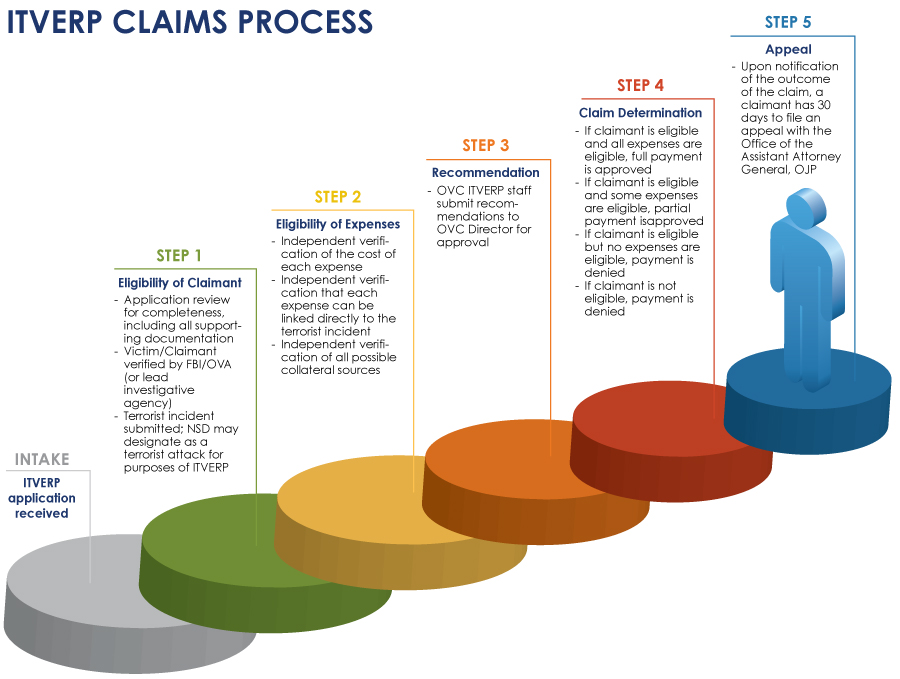 ITVERP CLAIMS PROCESS

INTAKE

ITVERP application received

STEP 1

Eligibility of Claimant

- Application review for completeness, including all supporting documentation
- Victim/Claimant verified by FBI/OVA (or lead investigative agency)
- Terrorist incident submitted; NSD may designate as a terrorist attack for purposes of ITVERP

STEP 2

Eligibility of Expenses

- Independent verification of the cost of each expense
- Independent verification that each expense can be linked directly to the terrorist incident
- Independent verification of all possible collateral sources

STEP 3

Recommendation

- OVC ITVERP staff submit recommendations to OVC Director for approval

STEP 4

Claim Determination

- If claimant is eligible and all expenses are eligible, full payment is approved
- If claimant is eligible and some expenses are eligible, partial payment isapproved
- If claimant is eligible but no expenses are eligible, payment is denied
- If claimant is not eligible, payment is denied

STEP 5

Appeal

- Upon notification of the outcome of the claim, a claimant has 30 days to file an appeal with the Office of the Assistant Attorney General, OJP